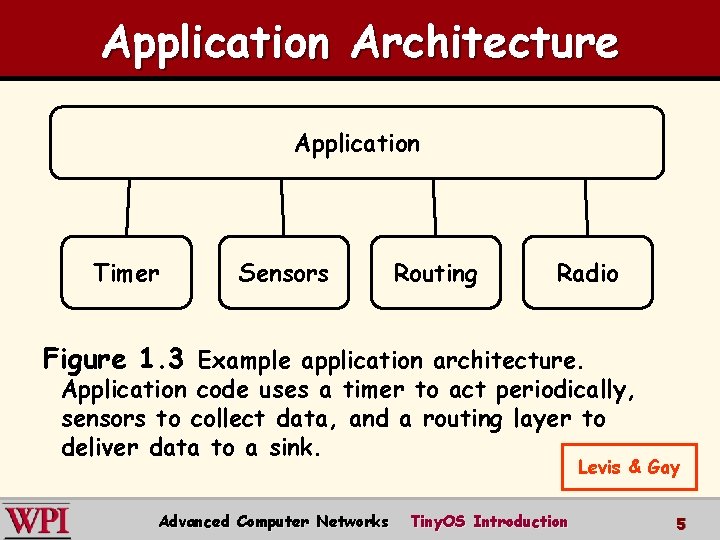 Application Architecture

Application

Timer

Sensors

Routing

Radio

Figure 1.3 Example application architecture. Application code uses a timer to act periodically, sensors to collect data, and a routing layer to deliver data to a sink.

Levis & Gay

WPI

Advanced Computer Networks TinyOS Introduction

5